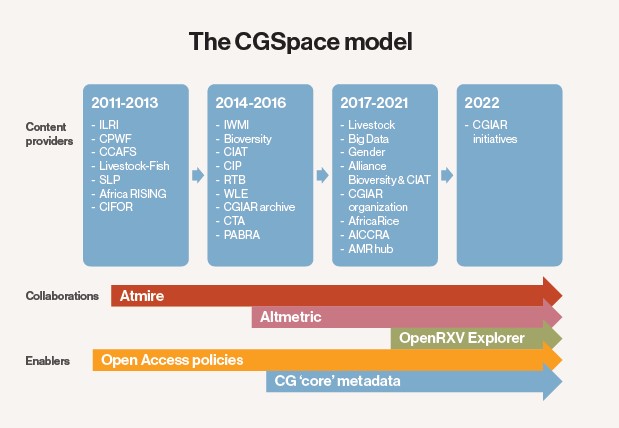 The CGSpace model

Content providers

2011-2013
- ILRI
- CPWF
- CCAFS
- Livestock-Fish
- SLP
- Africa RISING
- CIFOR

2014-2016
- IWMI
- Bioversity
- CIAT
- CIP
- RTB
- WLE
- CGIAR archive
- CTA
- PABRA

2017-2021
- Livestock
- Big Data
- Gender
- Alliance Bioversity & CIAT
- CGIAR organization
- AfricaRice
- AICCRA
- AMR hub

2022
- CGIAR initiatives

Collaborations

Atmire

Altmetric

OpenRXV Explorer

Enablers

Open Access policies

CG 'core' metadata